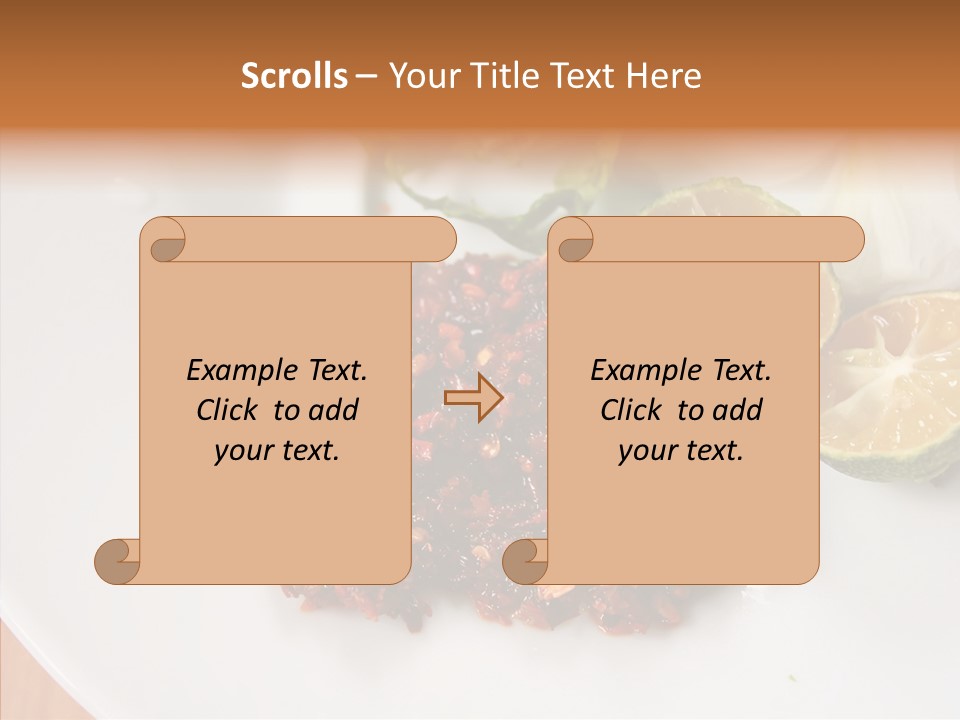 Scrolls – Your Title Text Here

Example Text. Click to add your text.

Example Text. Click to add your text.